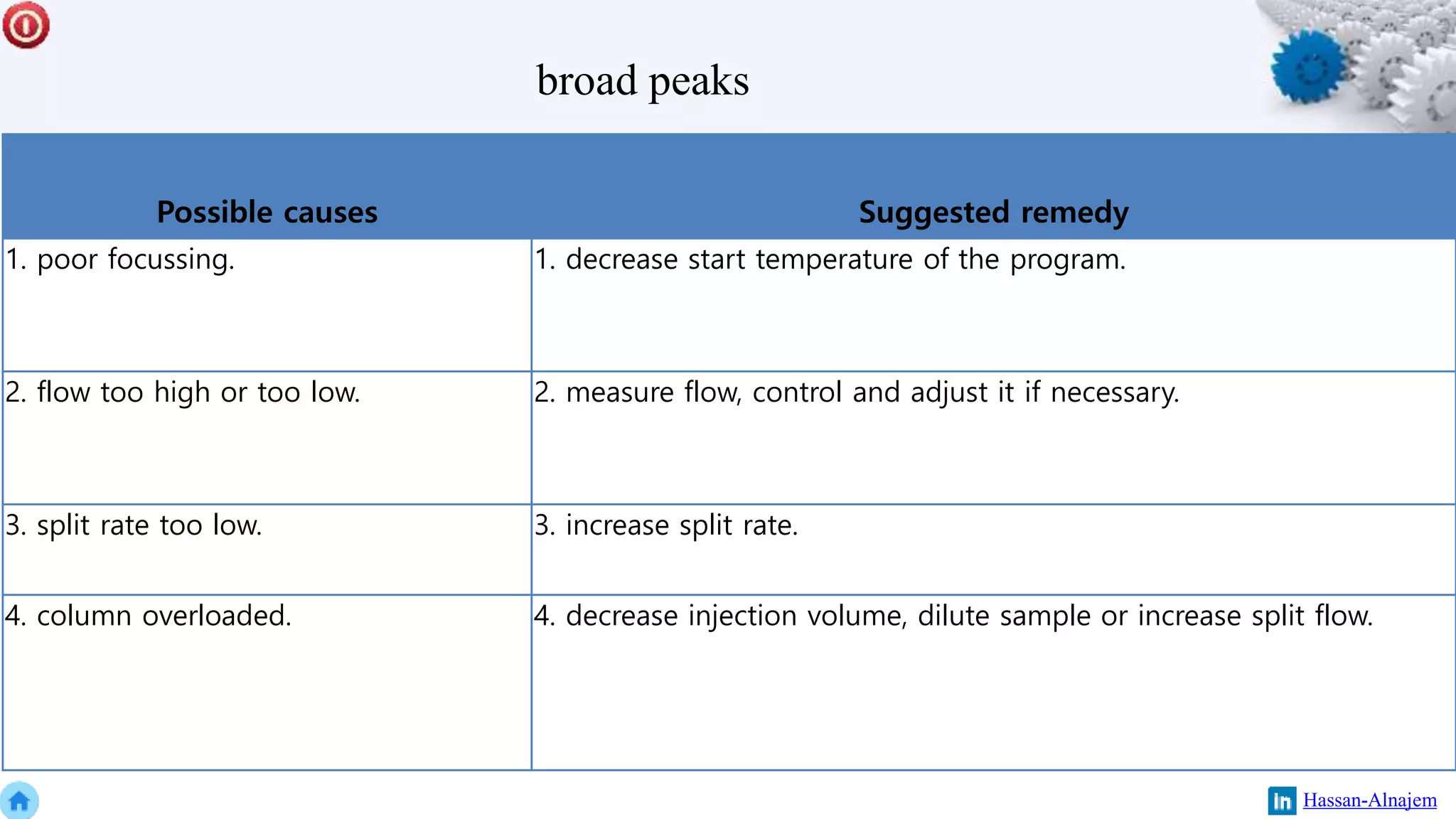 broad peaks

| Possible causes | Suggested remedy |
|---|---|
| 1. poor focussing. | 1. decrease start temperature of the program. |
| 2. flow too high or too low. | 2. measure flow, control and adjust it if necessary. |
| 3. split rate too low. | 3. increase split rate. |
| 4. column overloaded. | 4. decrease injection volume, dilute sample or increase split flow. |

in Hassan-Alnajem